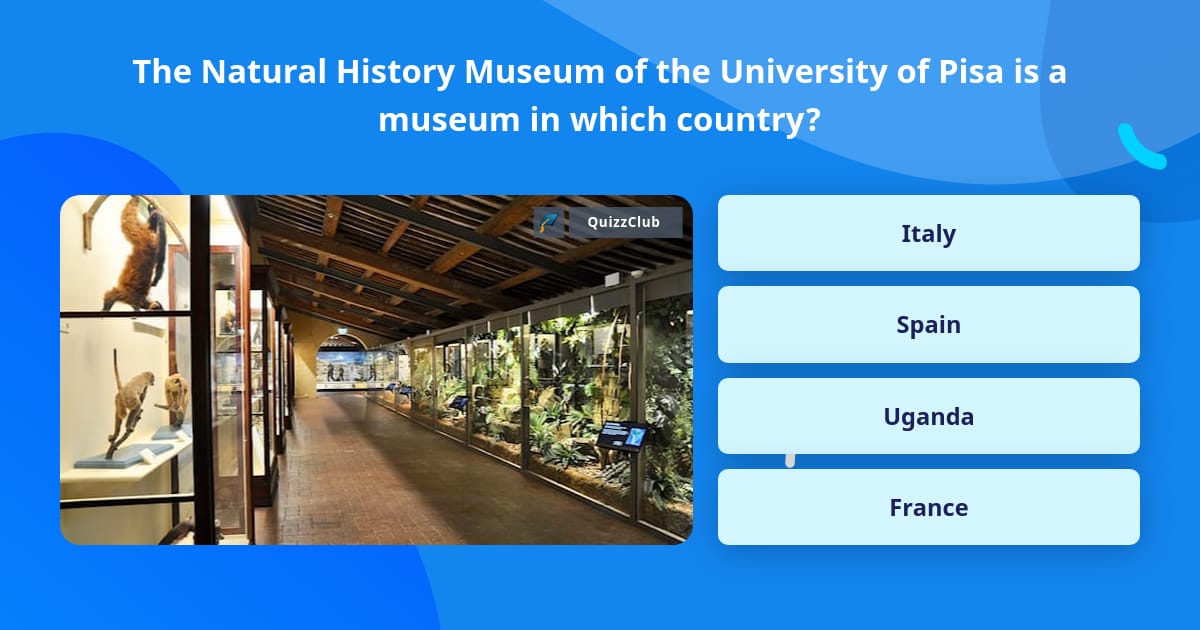 The Natural History Museum of the University of Pisa is a museum in which country?

QuizzClub

Italy

Spain

Uganda

France